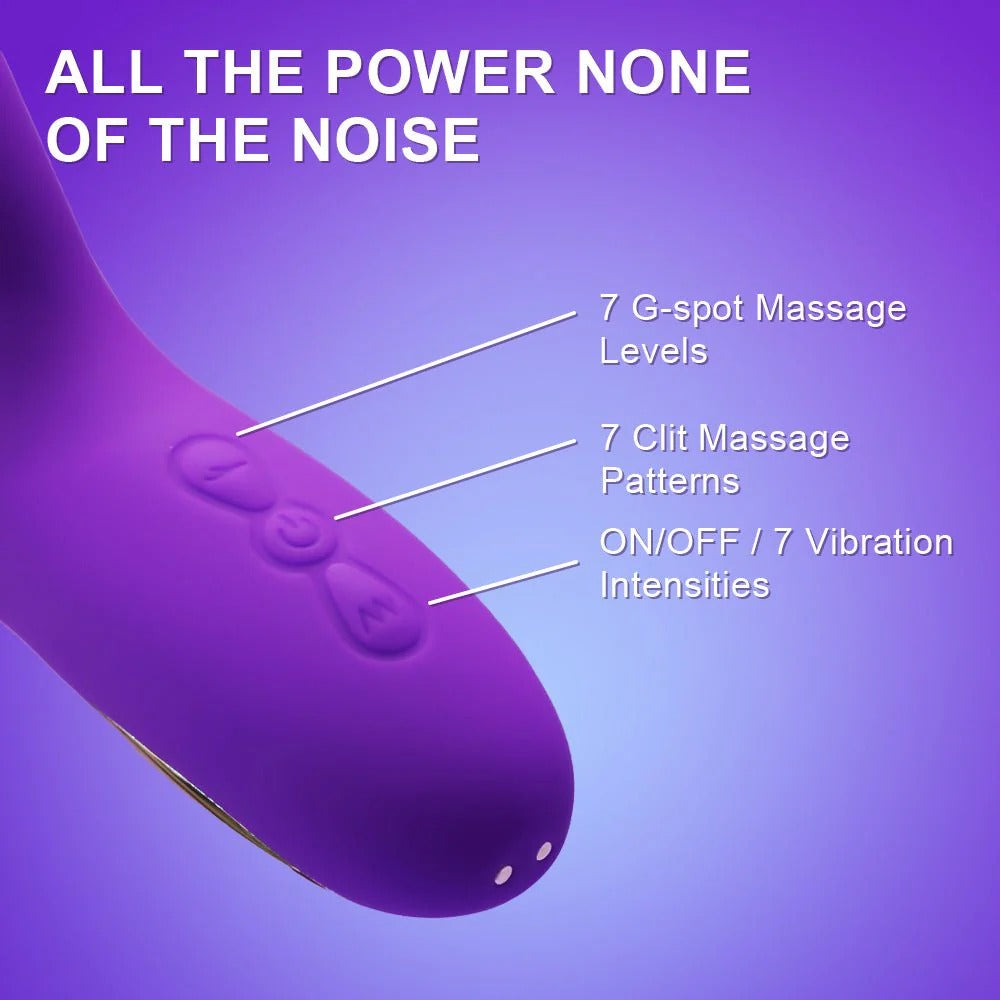 ALL THE POWER NONE OF THE NOISE

7 G-spot Massage Levels

7 Clit Massage Patterns

ON/OFF / 7 Vibration Intensities